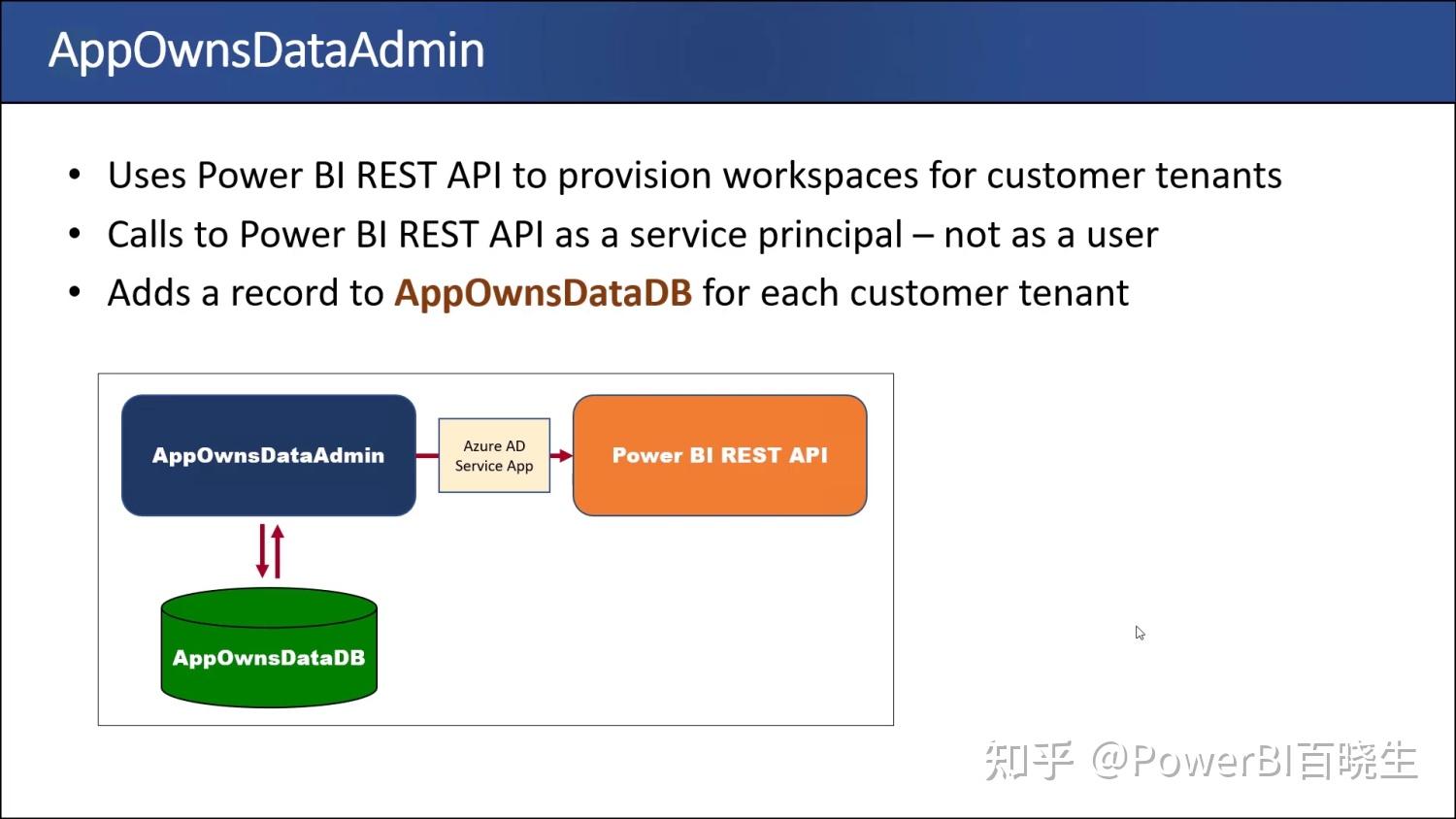 AppOwnsDataAdmin

• Uses Power BI REST API to provision workspaces for customer tenants
• Calls to Power BI REST API as a service principal – not as a user
• Adds a record to AppOwnsDataDB for each customer tenant

AppOwnsDataAdmin

Azure AD Service App

Power BI REST API

AppOwnsDataDB

知乎 @PowerBI百晓生